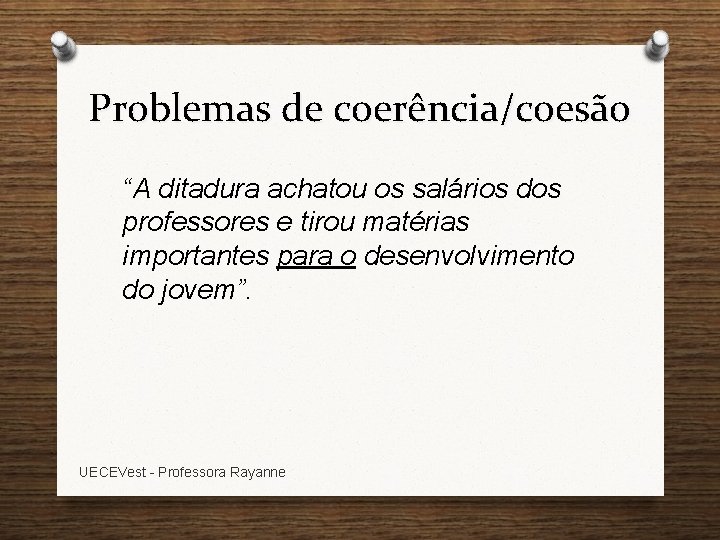 Problemas de coerência/coesão

“A ditadura achatou os salários dos professores e tirou matérias importantes para o desenvolvimento do jovem”.

UECEVest - Professora Rayanne